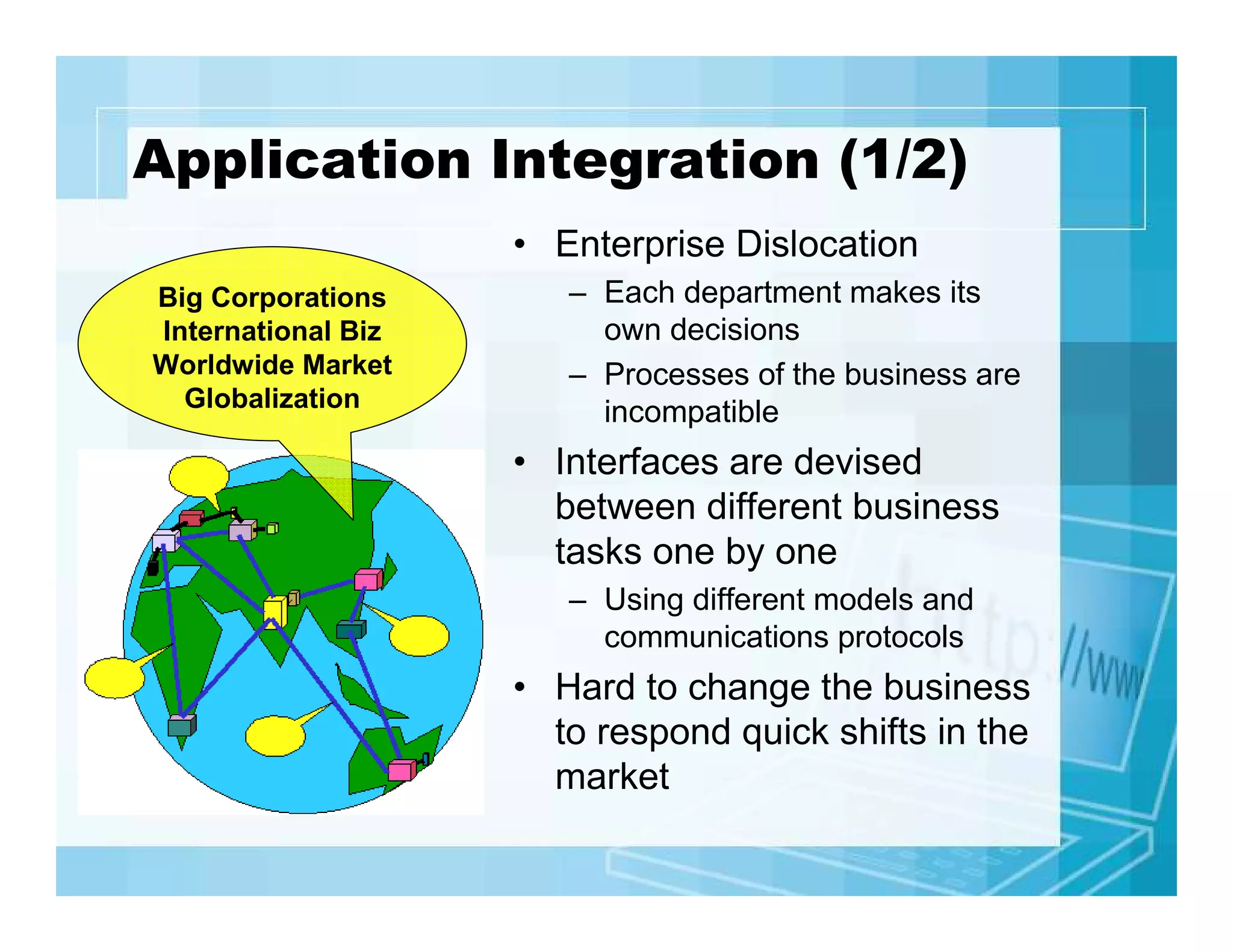 Application Integration (1/2)

Big Corporations
International Biz
Worldwide Market
Globalization

• Enterprise Dislocation
– Each department makes its own decisions
– Processes of the business are incompatible
• Interfaces are devised between different business tasks one by one
– Using different models and communications protocols
• Hard to change the business to respond quick shifts in the market

http://www